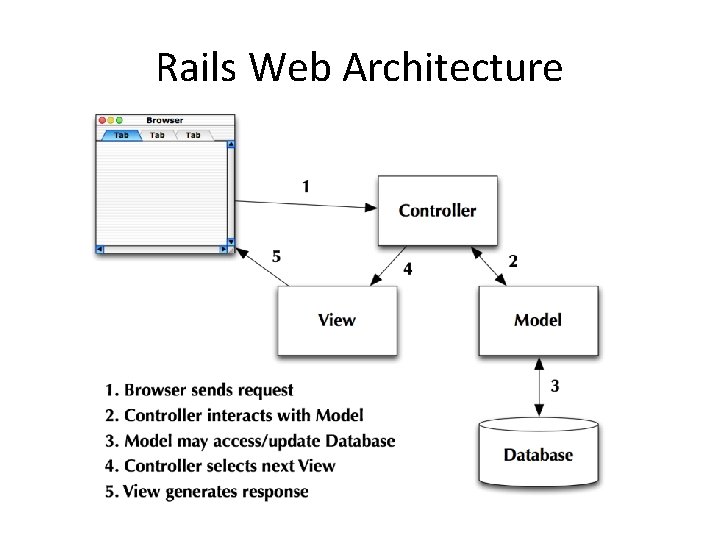 Rails Web Architecture

Browser

Tab Tab Tab

1

Controller

5

4

2

View

Model

3

Database

1. Browser sends request
2. Controller interacts with Model
3. Model may access/update Database
4. Controller selects next View
5. View generates response